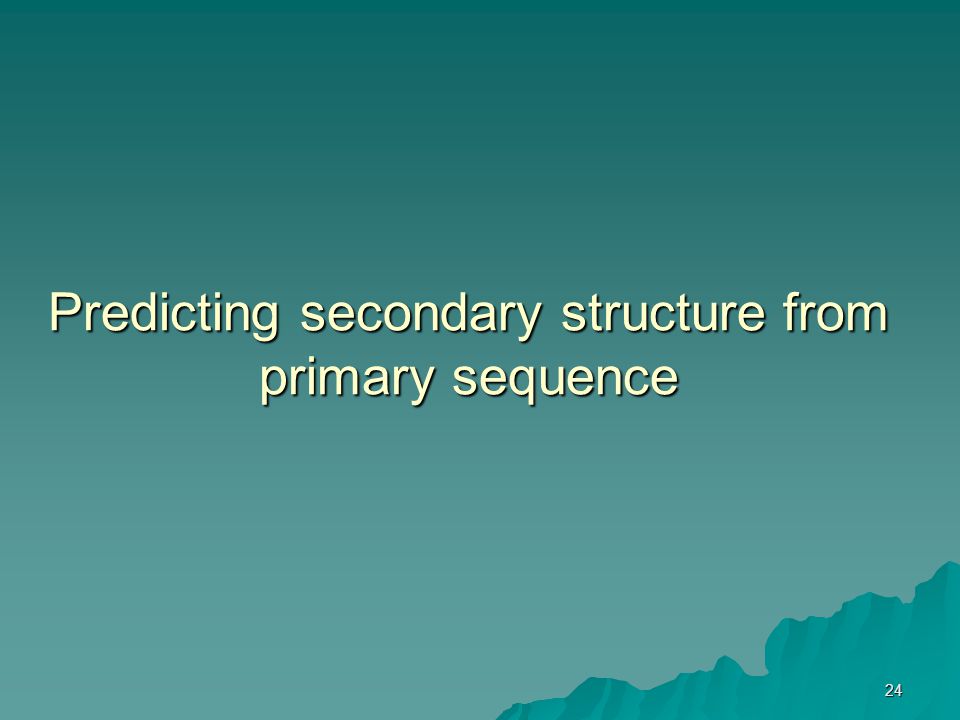 Predicting secondary structure from primary sequence

24